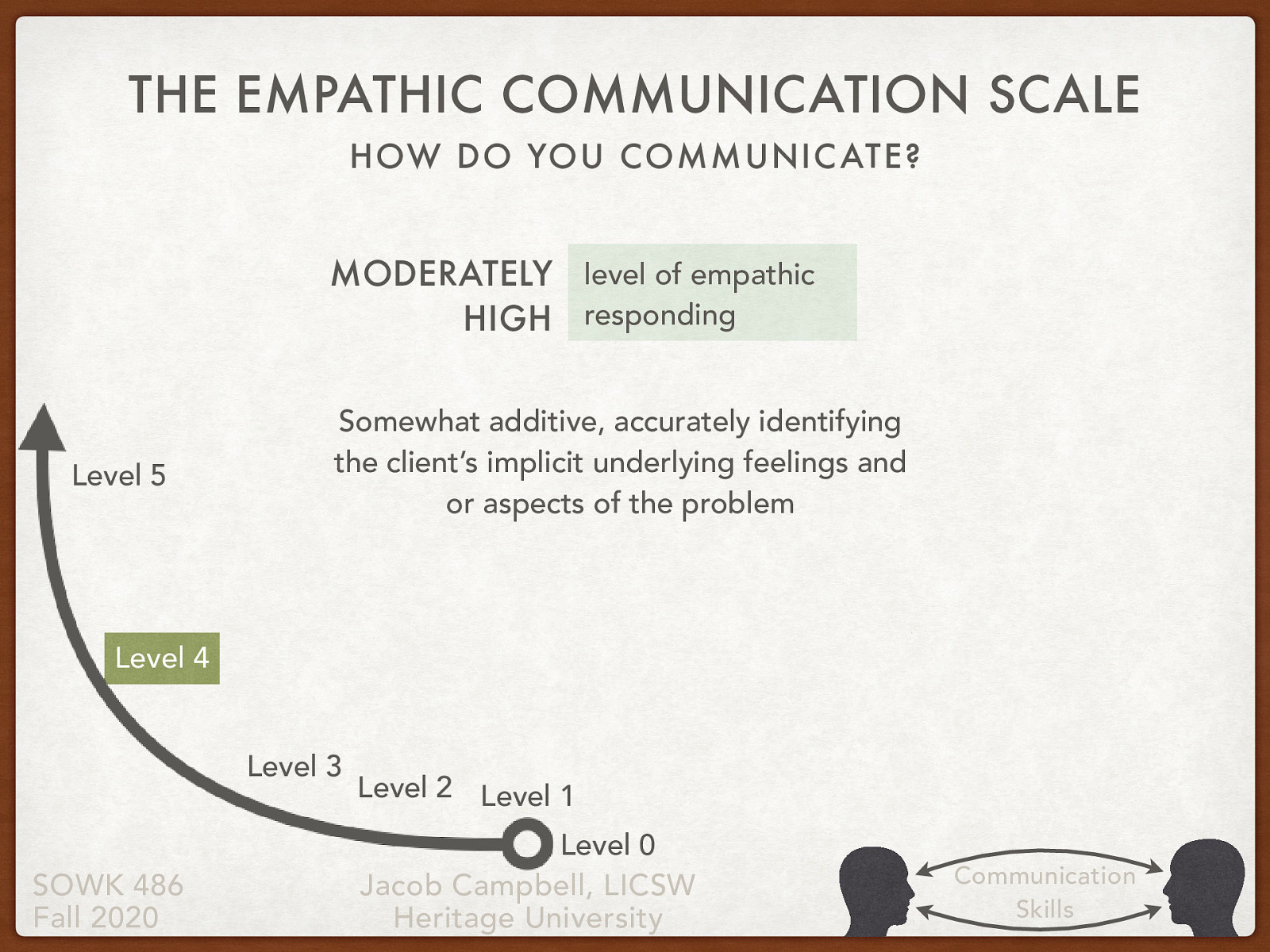 THE EMPATHIC COMMUNICATION SCALE

HOW DO YOU COMMUNICATE?

MODERATELY HIGH

level of empathic responding

Somewhat additive, accurately identifying the client's implicit underlying feelings and or aspects of the problem

Level 5

Level 4

Level 3

Level 2

Level 1

Level 0

SOWK 486
Fall 2020

Jacob Campbell, LICSW
Heritage University

Communication Skills